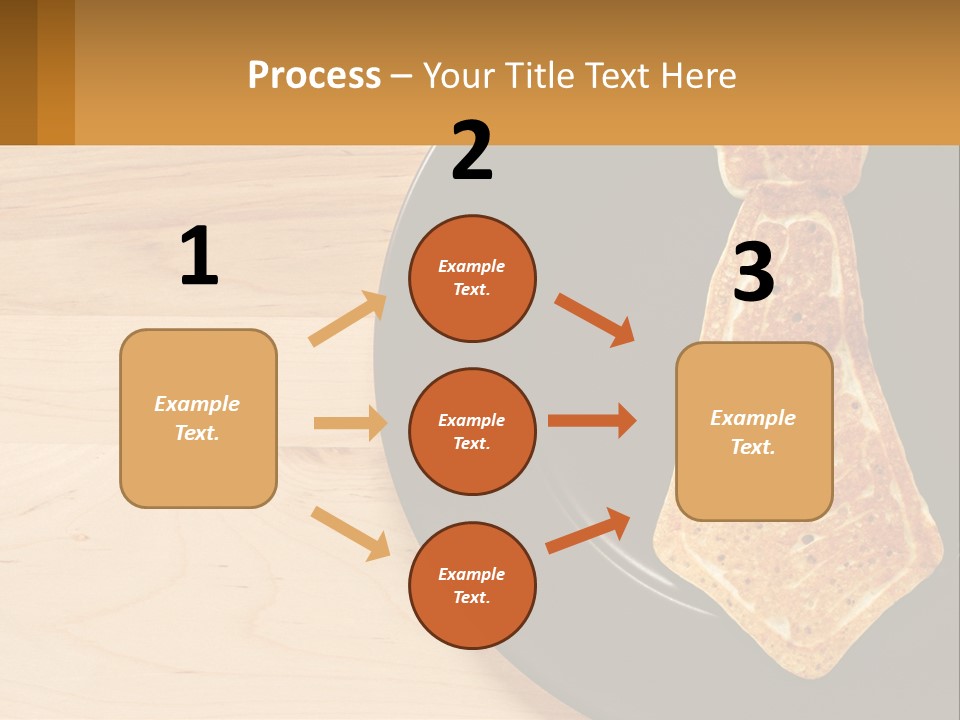 Process – Your Title Text Here

1

Example Text.

2

Example Text.

Example Text.

Example Text.

3

Example Text.